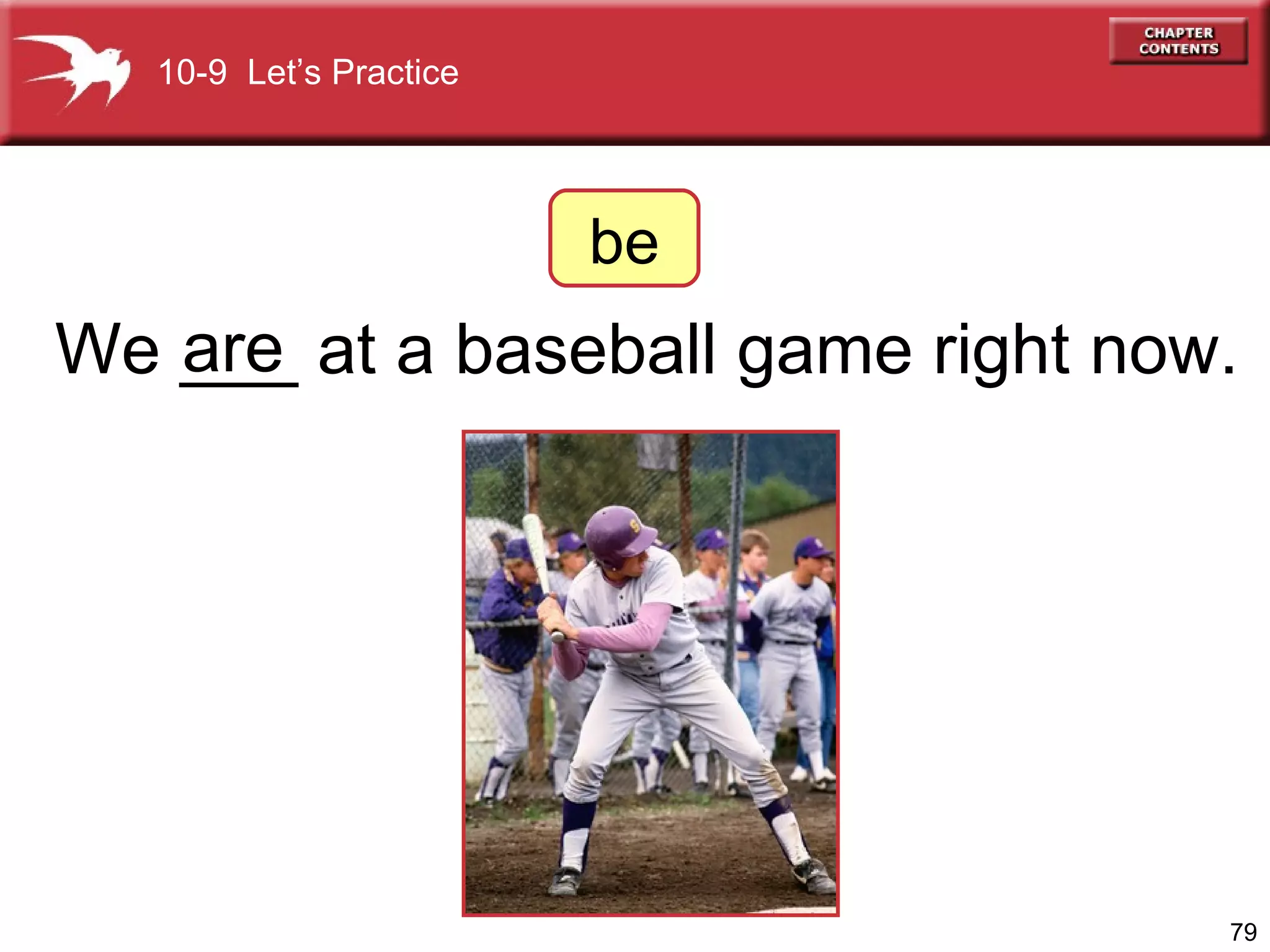 10-9 Let's Practice

CHAPTER CONTENTS

be

We are at a baseball game right now.

79